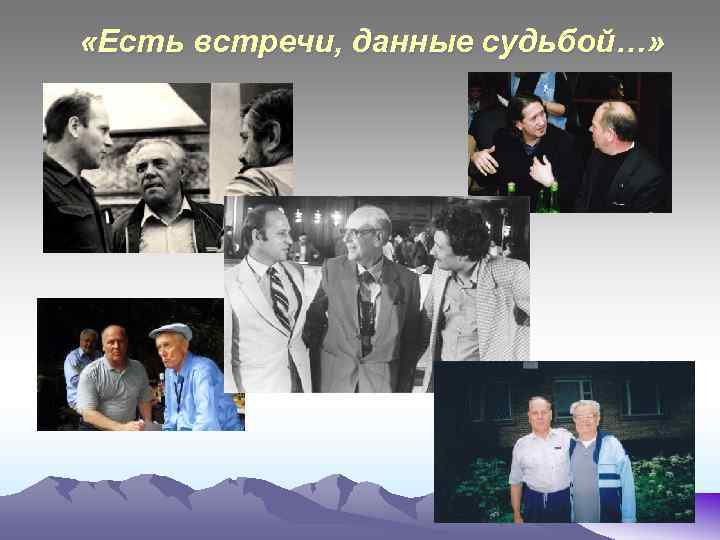 «Есть встречи, данные судьбой…»